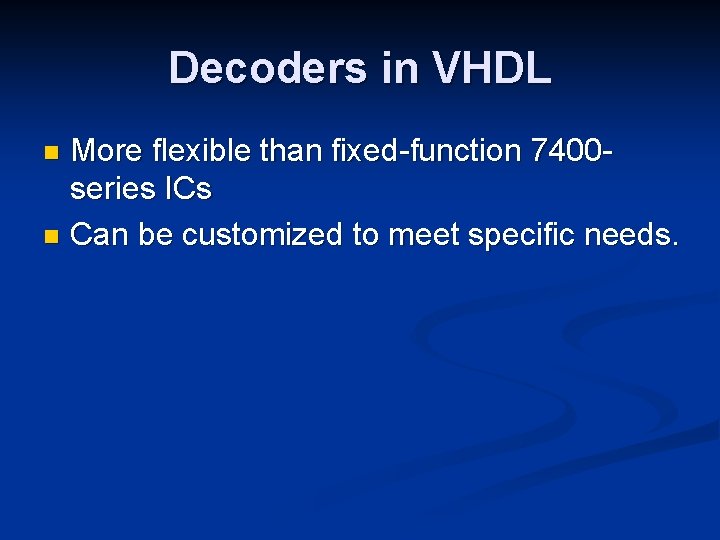 Decoders in VHDL

- More flexible than fixed-function 7400-series ICs
- Can be customized to meet specific needs.